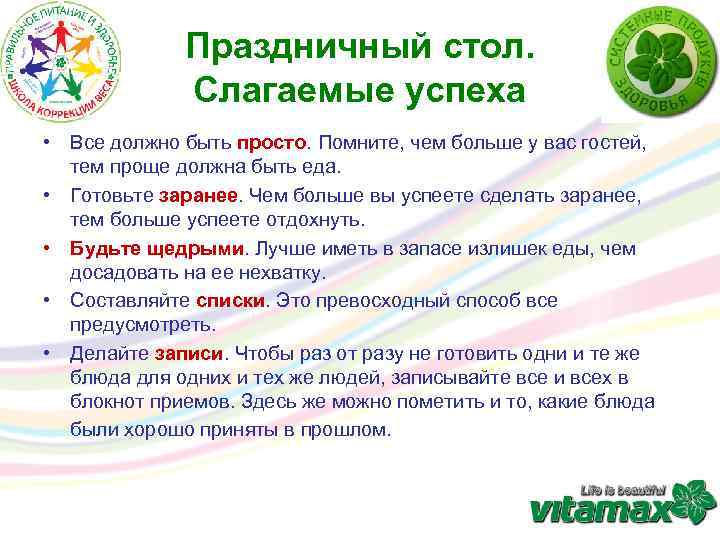 ПРАВИЛЬНОЕ ПИТАНИЕ И ЗДОРОВЬЕ
ШКОЛА КОРРЕКЦИИ ВЕСА

СИСТЕМНЫЕ ПРОДУКТЫ ЗДОРОВЬЯ

Праздничный стол.
Слагаемые успеха

• Все должно быть просто. Помните, чем больше у вас гостей, тем проще должна быть еда.
• Готовьте заранее. Чем больше вы успеете сделать заранее, тем больше успеете отдохнуть.
• Будьте щедрыми. Лучше иметь в запасе излишек еды, чем досадовать на ее нехватку.
• Составляйте списки. Это превосходный способ все предусмотреть.
• Делайте записи. Чтобы раз от разу не готовить одни и те же блюда для одних и тех же людей, записывайте все и всех в блокнот приемов. Здесь же можно пометить и то, какие блюда были хорошо приняты в прошлом.

Life is beautiful
vitamax